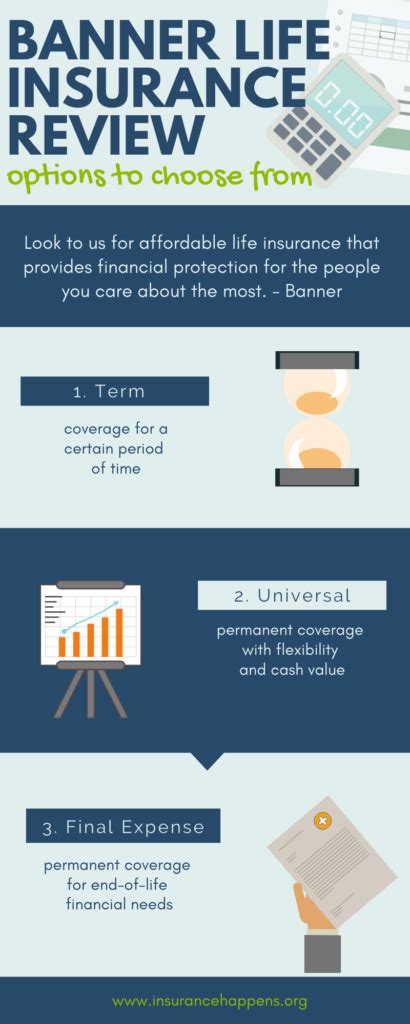 BANNER LIFE INSURANCE REVIEW

options to choose from

0.00

Look to us for affordable life insurance that provides financial protection for the people you care about the most. - Banner

1. Term

coverage for a certain period of time

2. Universal

permanent coverage with flexibility and cash value

3. Final Expense

permanent coverage for end-of-life financial needs

www.insurancehappens.org